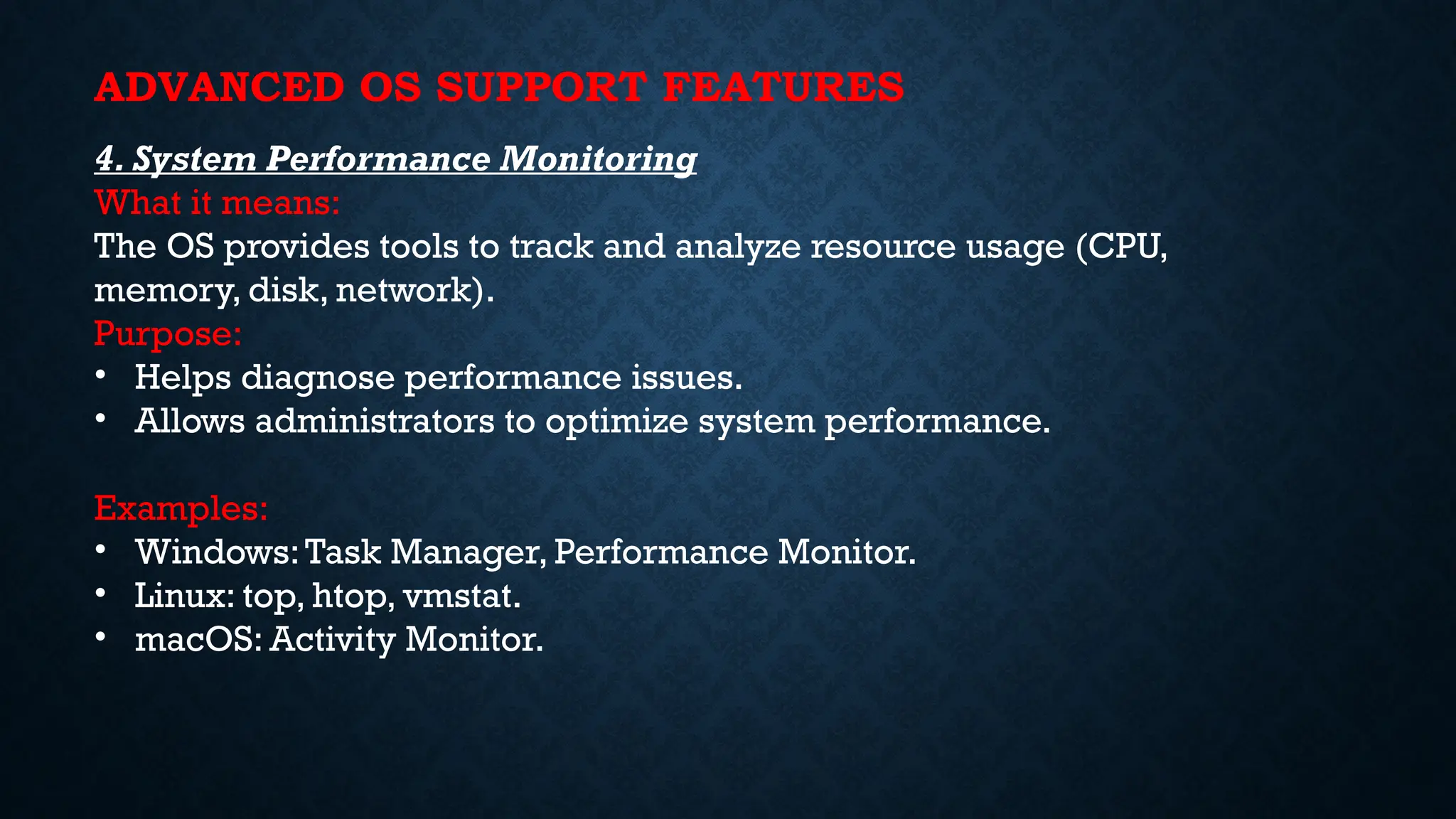 ADVANCED OS SUPPORT FEATURES

4. System Performance Monitoring
What it means:
The OS provides tools to track and analyze resource usage (CPU, memory, disk, network).
Purpose:
• Helps diagnose performance issues.
• Allows administrators to optimize system performance.

Examples:
• Windows: Task Manager, Performance Monitor.
• Linux: top, htop, vmstat.
• macOS: Activity Monitor.